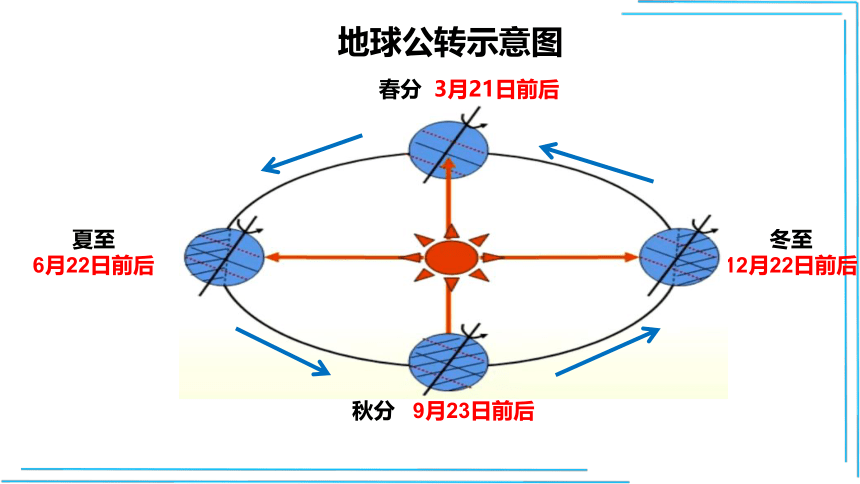 地球公转示意图

春分 3月21日前后

夏至
6月22日前后

冬至
12月22日前后

秋分 9月23日前后